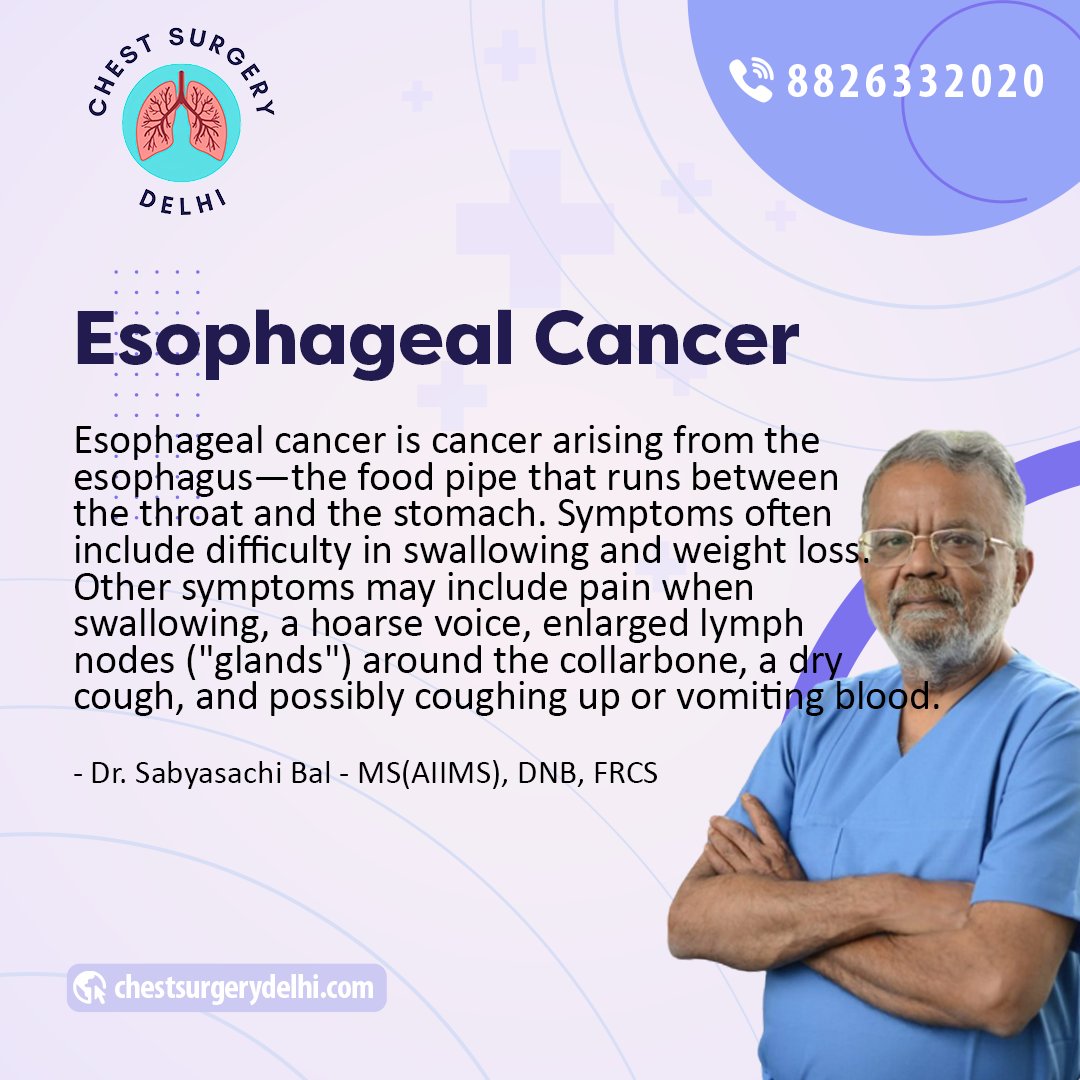 CHEST SURGERY
DELHI

8826332020

Esophageal Cancer

Esophageal cancer is cancer arising from the esophagus—the food pipe that runs between the throat and the stomach. Symptoms often include difficulty in swallowing and weight loss. Other symptoms may include pain when swallowing, a hoarse voice, enlarged lymph nodes ("glands") around the collarbone, a dry cough, and possibly coughing up or vomiting blood.

- Dr. Sabyasachi Bal - MS(AIIMS), DNB, FRCS

chestsurgerydelhi.com